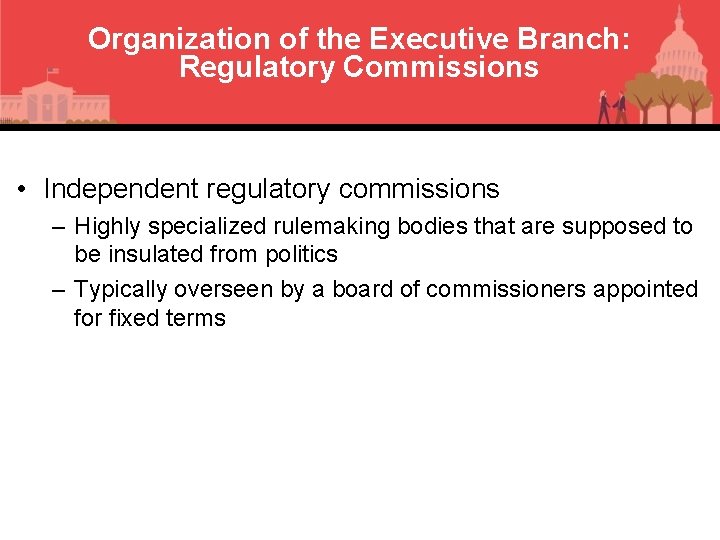 Organization of the Executive Branch: Regulatory Commissions

• Independent regulatory commissions
– Highly specialized rulemaking bodies that are supposed to be insulated from politics
– Typically overseen by a board of commissioners appointed for fixed terms